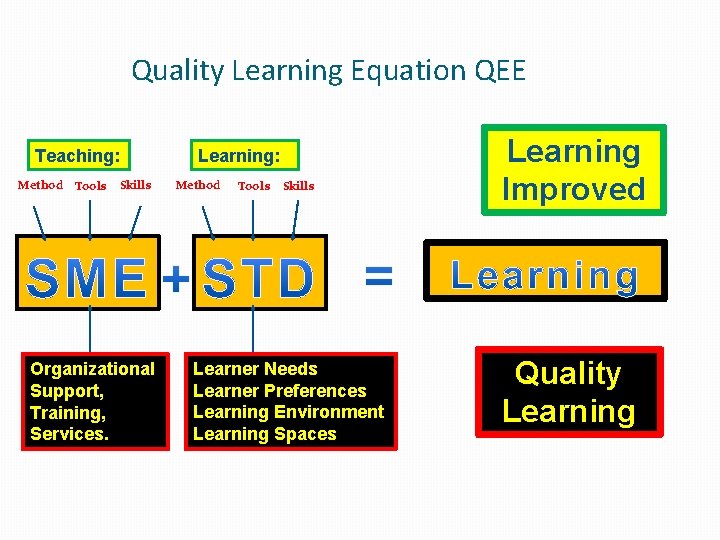 Quality Learning Equation QEE

Teaching:

Method Tools Skills

Learning:

Method Tools Skills

Learning Improved

SME + STD = Learning

Organizational Support, Training, Services.

Learner Needs
Learner Preferences
Learning Environment
Learning Spaces

Quality Learning